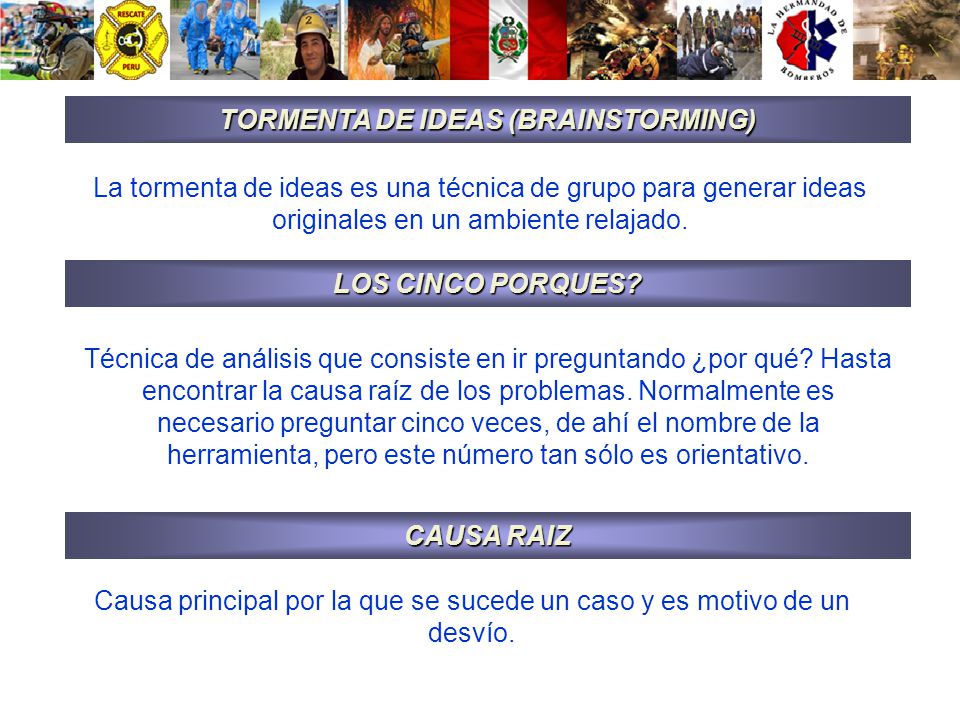 RESCATE
PERU

2

LA HERMANDAD DE BOMBEROS

TORMENTA DE IDEAS (BRAINSTORMING)

La tormenta de ideas es una técnica de grupo para generar ideas originales en un ambiente relajado.

LOS CINCO PORQUES?

Técnica de análisis que consiste en ir preguntando ¿por qué? Hasta encontrar la causa raíz de los problemas. Normalmente es necesario preguntar cinco veces, de ahí el nombre de la herramienta, pero este número tan sólo es orientativo.

CAUSA RAIZ

Causa principal por la que se sucede un caso y es motivo de un desvío.